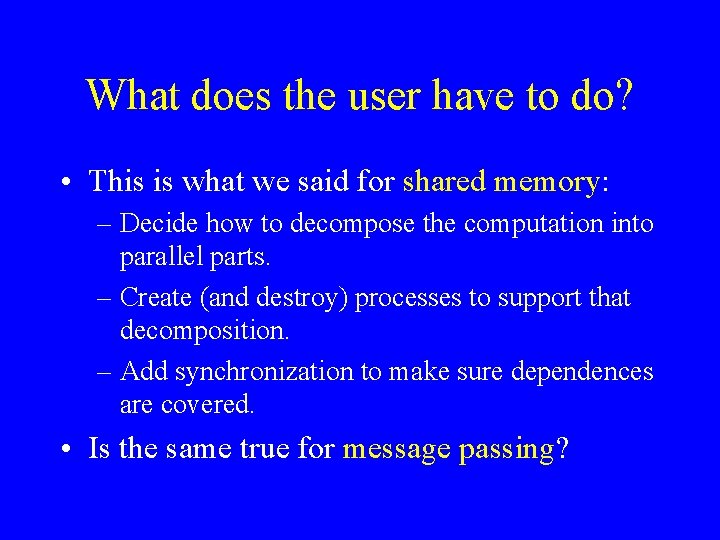 What does the user have to do?

• This is what we said for shared memory:
  – Decide how to decompose the computation into parallel parts.
  – Create (and destroy) processes to support that decomposition.
  – Add synchronization to make sure dependences are covered.
• Is the same true for message passing?